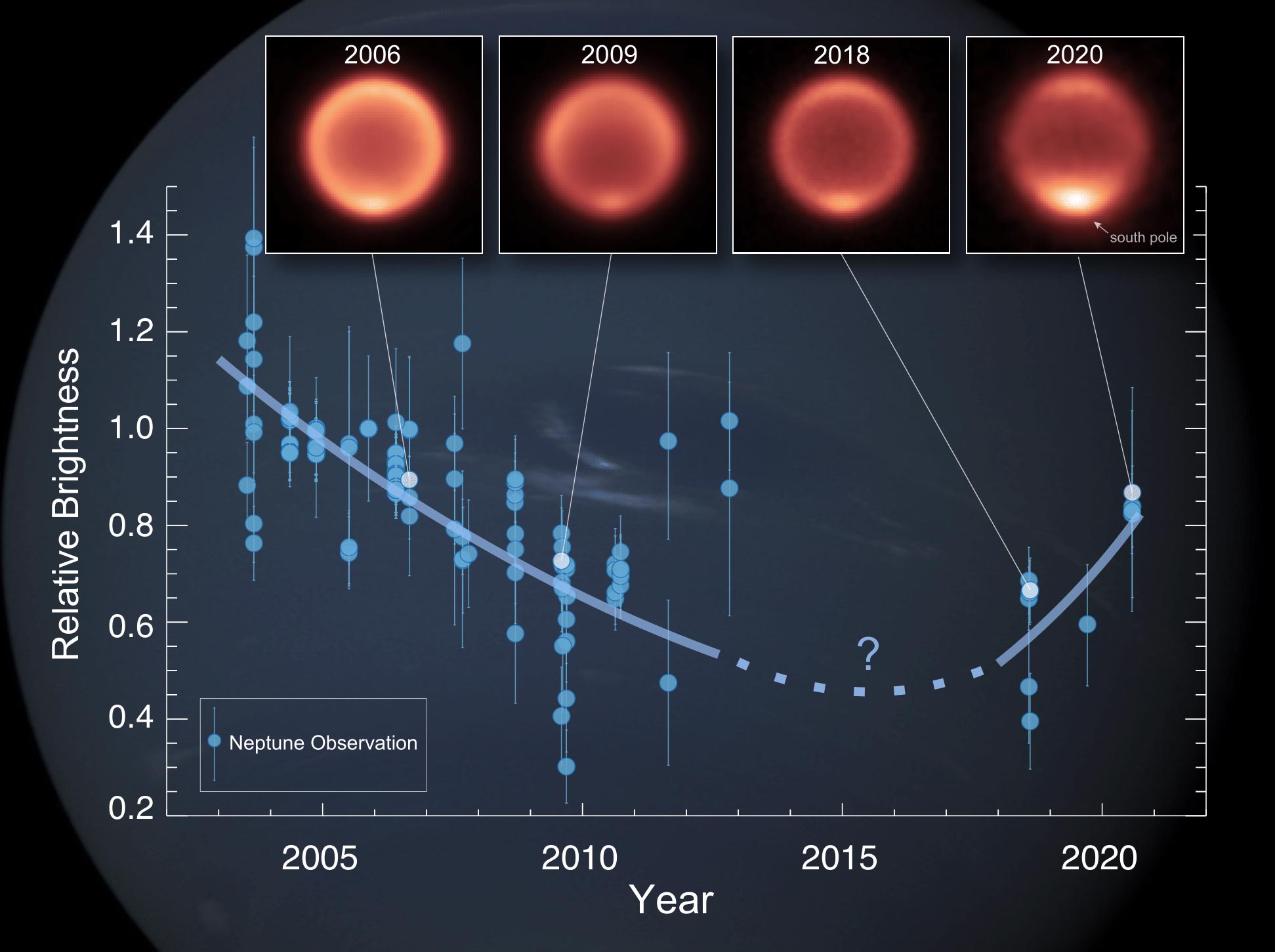 2006

2009

2018

2020

south pole

Relative Brightness

1.4
1.2
1.0
0.8
0.6
0.4
0.2

?

Neptune Observation

2005
2010
2015
2020

Year